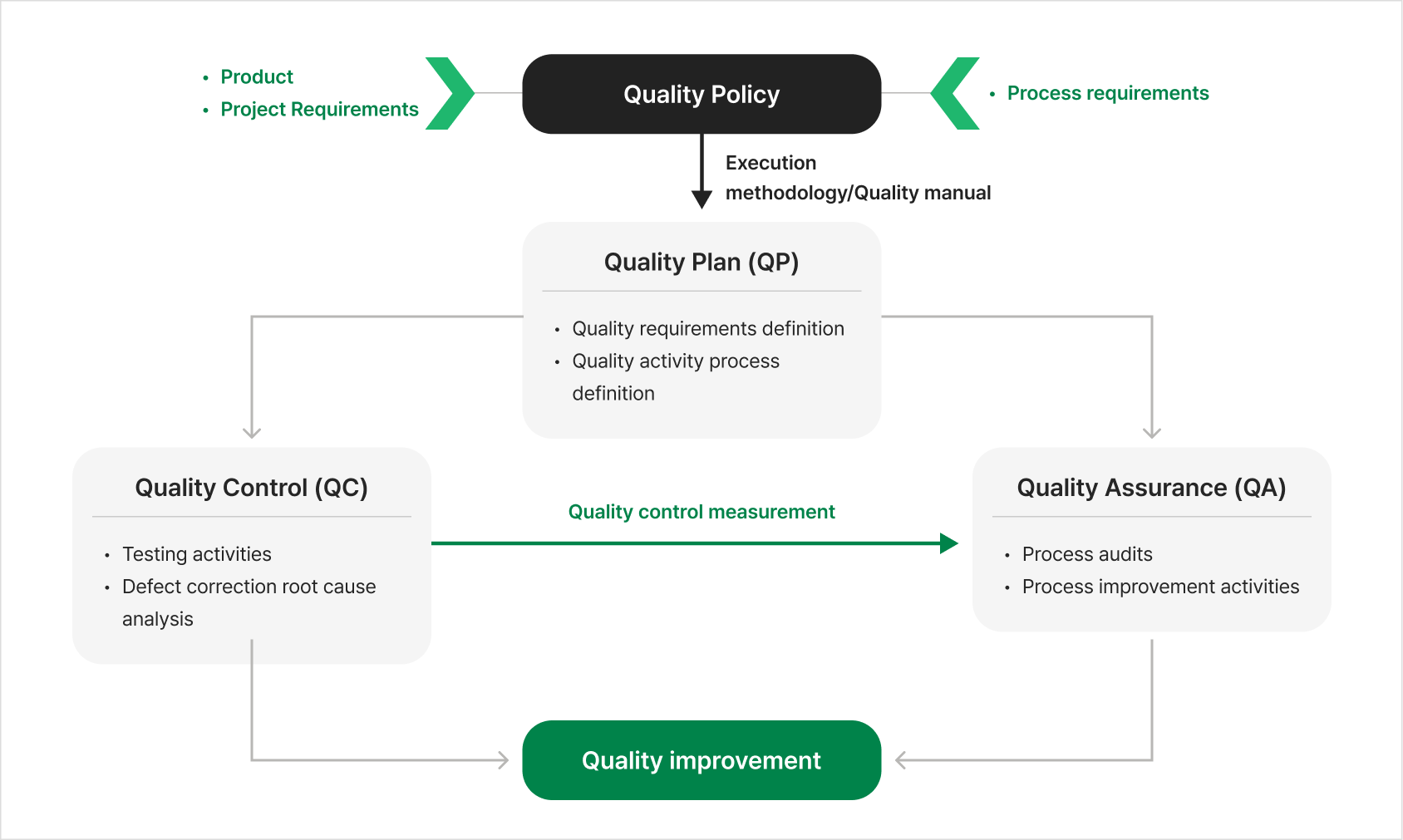 • Product
• Project Requirements

Quality Policy

• Process requirements

Execution methodology/Quality manual

Quality Plan (QP)

• Quality requirements definition
• Quality activity process definition

Quality Control (QC)

• Testing activities
• Defect correction root cause analysis

Quality control measurement

Quality Assurance (QA)

• Process audits
• Process improvement activities

Quality improvement